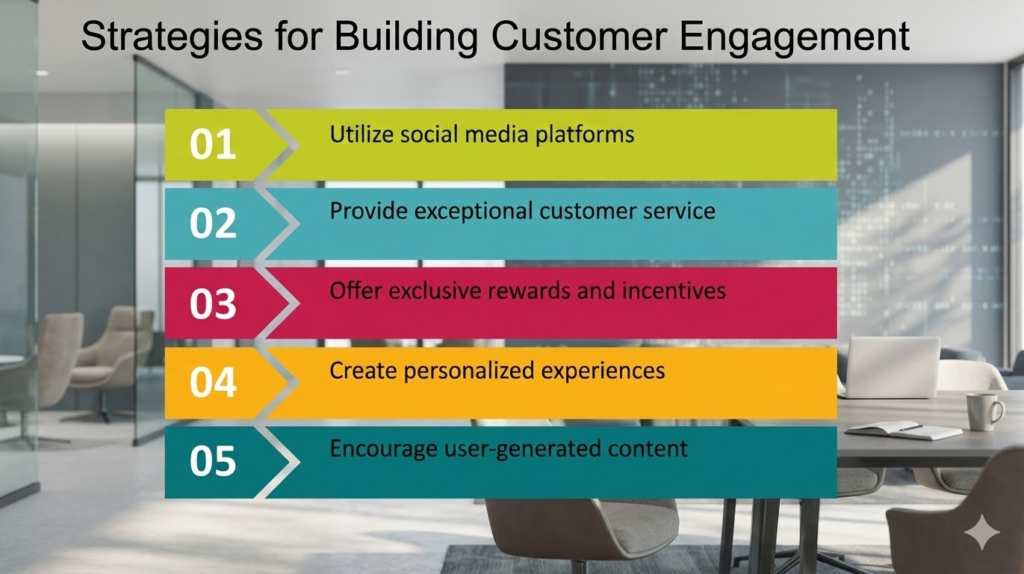 Strategies for Building Customer Engagement

01 Utilize social media platforms

02 Provide exceptional customer service

03 Offer exclusive rewards and incentives

04 Create personalized experiences

05 Encourage user-generated content